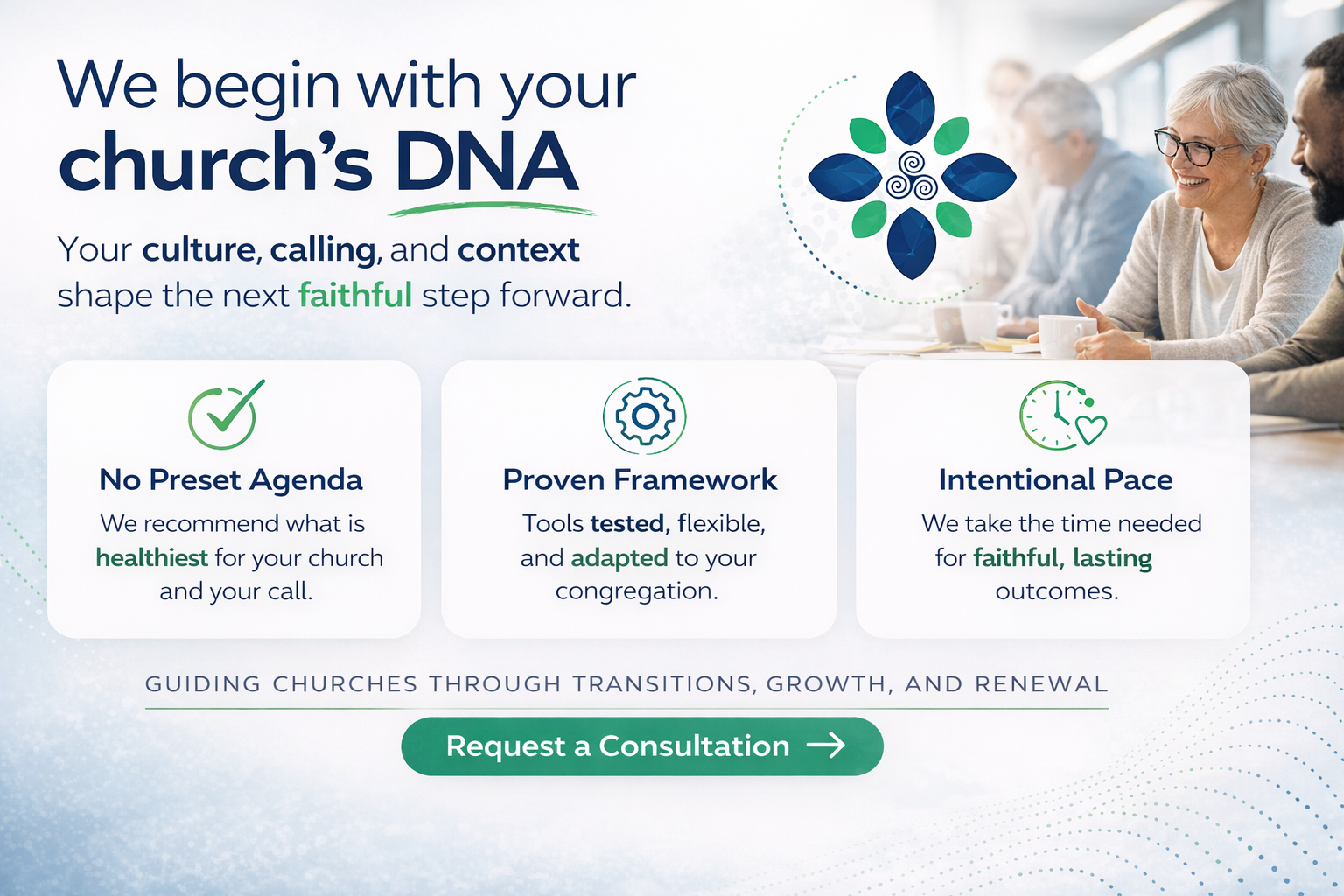 We begin with your church's DNA

Your culture, calling, and context shape the next faithful step forward.

No Preset Agenda

We recommend what is healthiest for your church and your call.

Proven Framework

Tools tested, flexible, and adapted to your congregation.

Intentional Pace

We take the time needed for faithful, lasting outcomes.

GUIDING CHURCHES THROUGH TRANSITIONS, GROWTH, AND RENEWAL

Request a Consultation →